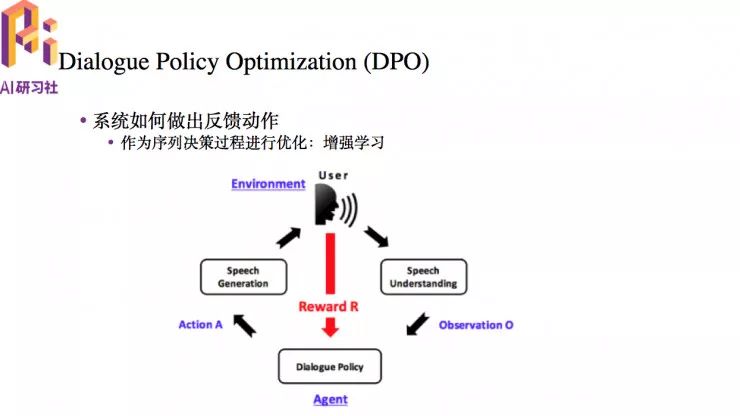 AI研习社

Dialogue Policy Optimization (DPO)

• 系统如何做出反馈动作
  • 作为序列决策过程进行优化：增强学习

Environment

User

Speech Generation

Speech Understanding

Reward R

Action A

Observation O

Dialogue Policy

Agent